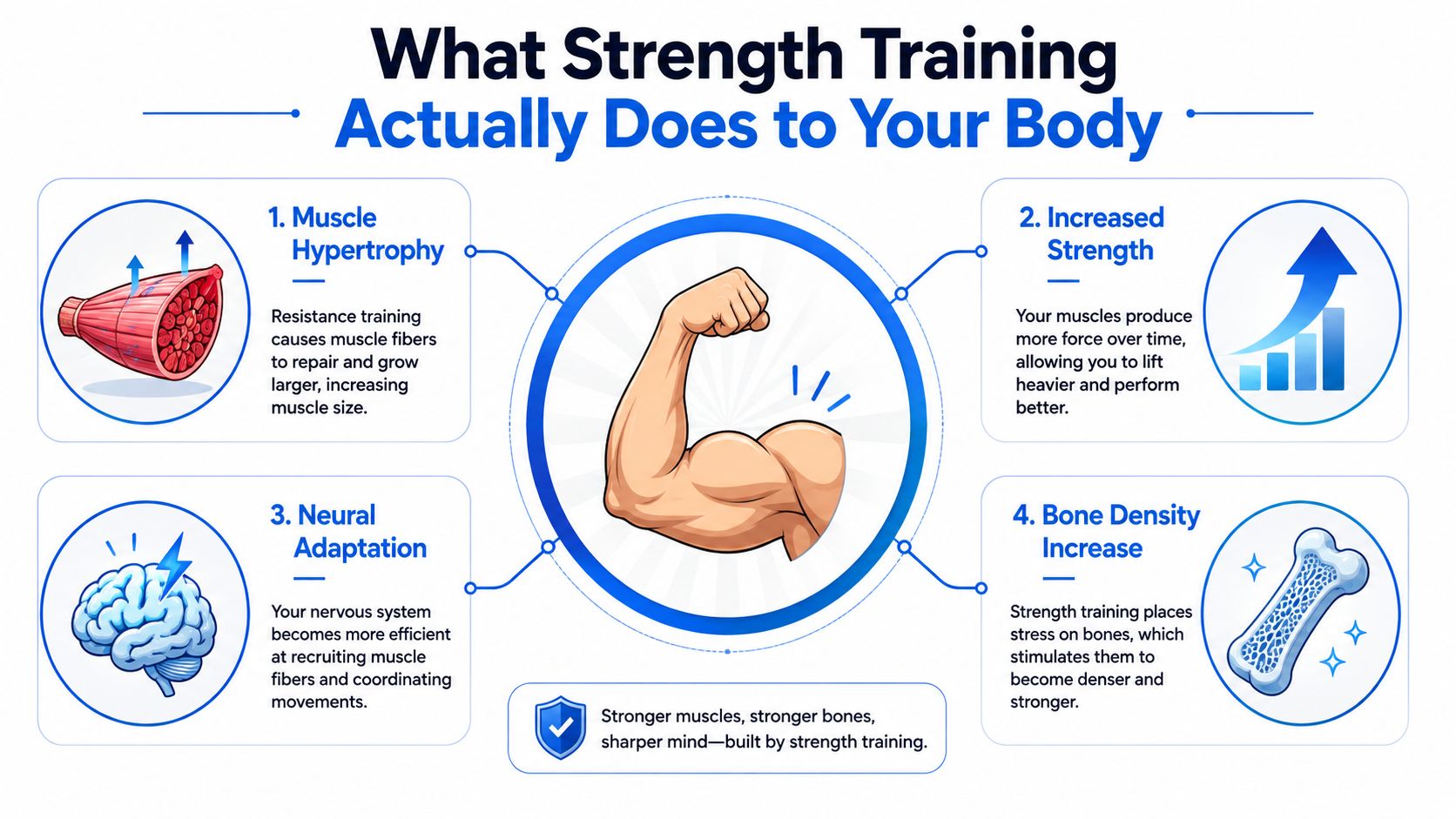 What Strength Training Actually Does to Your Body

1. Muscle Hypertrophy

Resistance training causes muscle fibers to repair and grow larger, increasing muscle size.

2. Increased Strength

Your muscles produce more force over time, allowing you to lift heavier and perform better.

3. Neural Adaptation

Your nervous system becomes more efficient at recruiting muscle fibers and coordinating movements.

4. Bone Density Increase

Strength training places stress on bones, which stimulates them to become denser and stronger.

Stronger muscles, stronger bones, sharper mind—built by strength training.